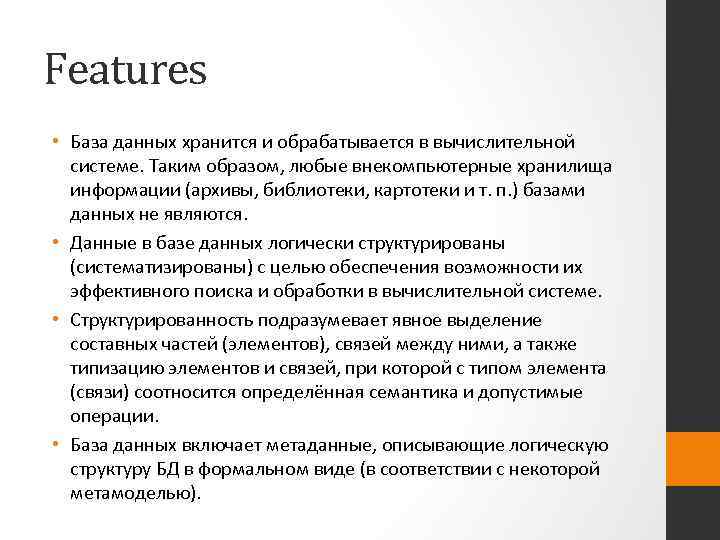 Features

• База данных хранится и обрабатывается в вычислительной системе. Таким образом, любые внекомпьютерные хранилища информации (архивы, библиотеки, картотеки и т. п.) базами данных не являются.

• Данные в базе данных логически структурированы (систематизированы) с целью обеспечения возможности их эффективного поиска и обработки в вычислительной системе.

• Структурированность подразумевает явное выделение составных частей (элементов), связей между ними, а также типизацию элементов и связей, при которой с типом элемента (связи) соотносится определённая семантика и допустимые операции.

• База данных включает метаданные, описывающие логическую структуру БД в формальном виде (в соответствии с некоторой метамоделью).